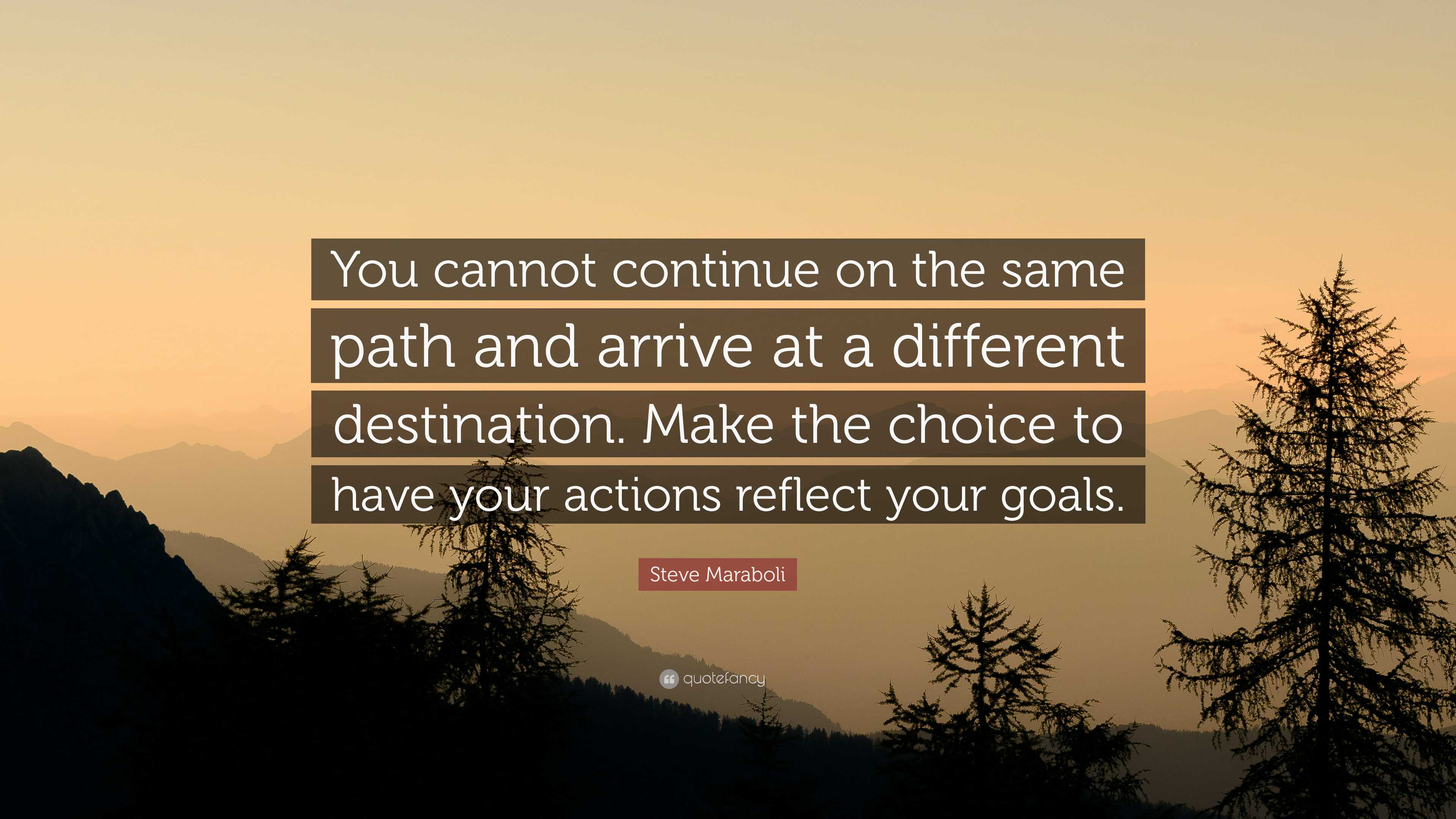 You cannot continue on the same path and arrive at a different destination. Make the choice to have your actions reflect your goals.

Steve Maraboli

quotefancy